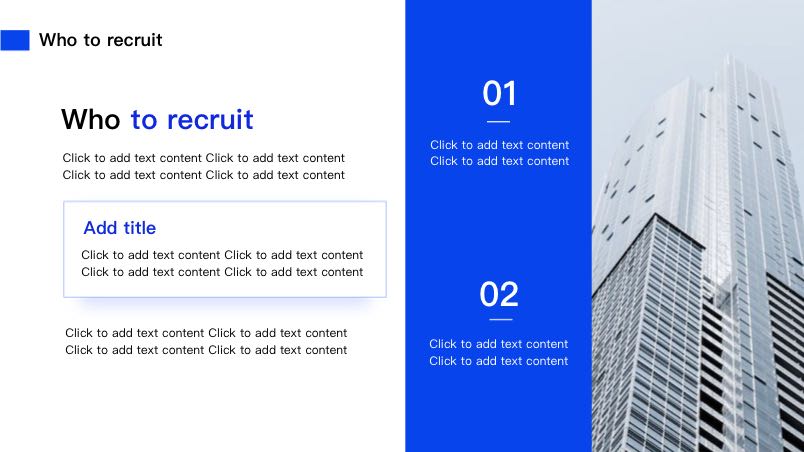 Who to recruit

Who to recruit

Click to add text content Click to add text content Click to add text content Click to add text content

Add title

Click to add text content Click to add text content Click to add text content Click to add text content

Click to add text content Click to add text content Click to add text content Click to add text content

01

Click to add text content Click to add text content

02

Click to add text content Click to add text content